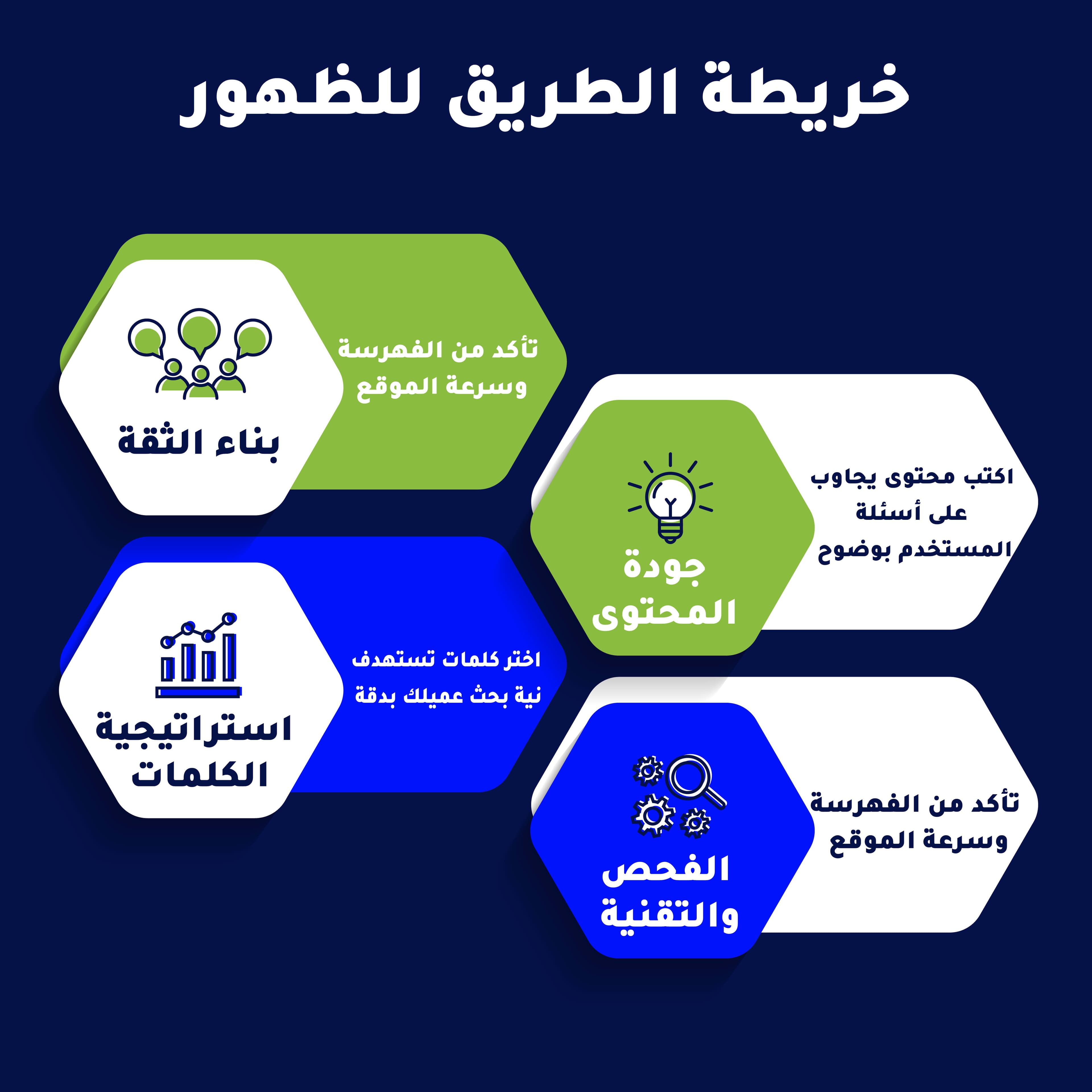 خريطة الطريق للظهور

بناء الثقة

تأكد من الفهرسة وسرعة الموقع

جودة المحتوى

اكتب محتوى يجاوب على أسئلة المستخدم بوضوح

استراتيجية الكلمات

اختر كلمات تستهدف نية بحث عميلك بدقة

الفحص والتقنية

تأكد من الفهرسة وسرعة الموقع